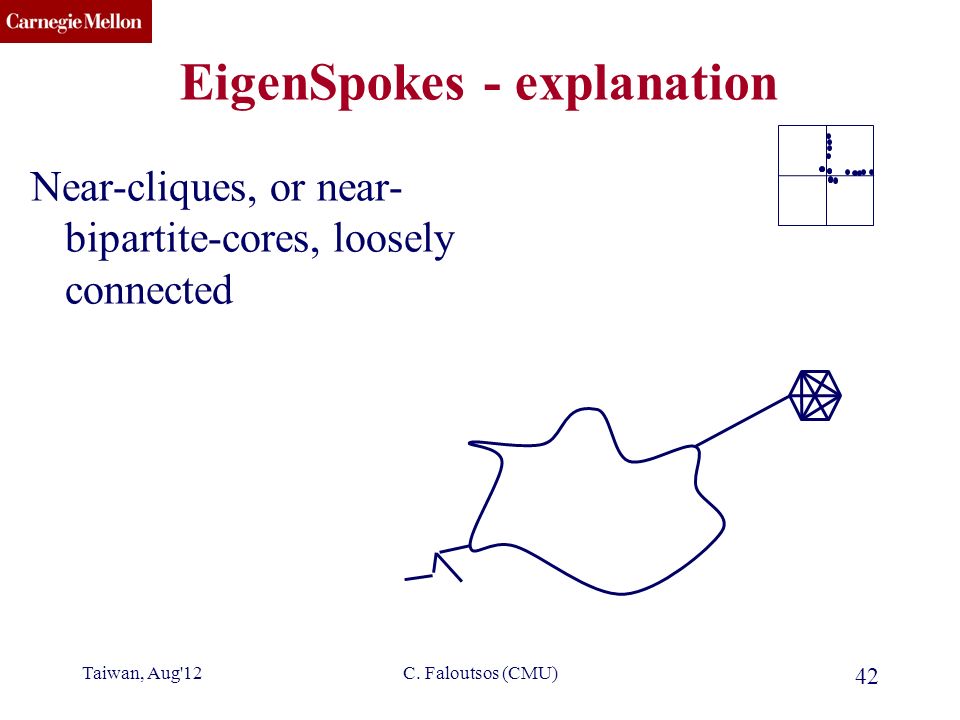 Carnegie Mellon

EigenSpokes - explanation

Near-cliques, or near-bipartite-cores, loosely connected

Taiwan, Aug'12

C. Faloutsos (CMU)

42